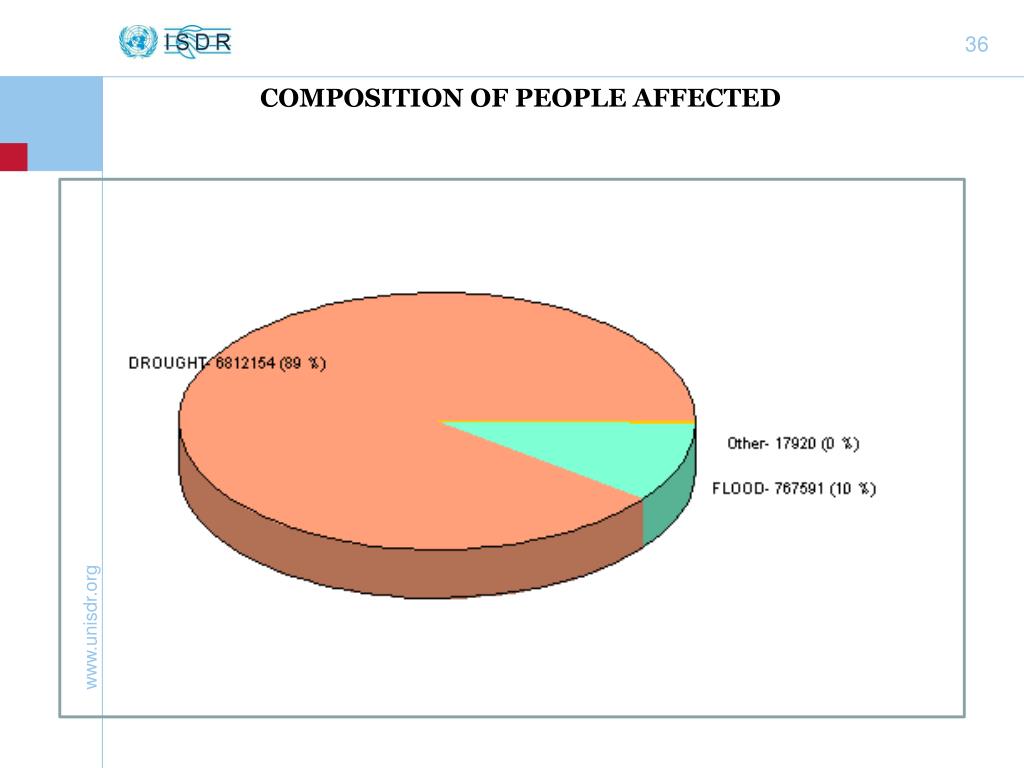 ISDR

36

COMPOSITION OF PEOPLE AFFECTED

DROUGHT- 6812154 (89 %)

Other- 17920 (0 %)

FLOOD- 767591 (10 %)

www.unisdr.org